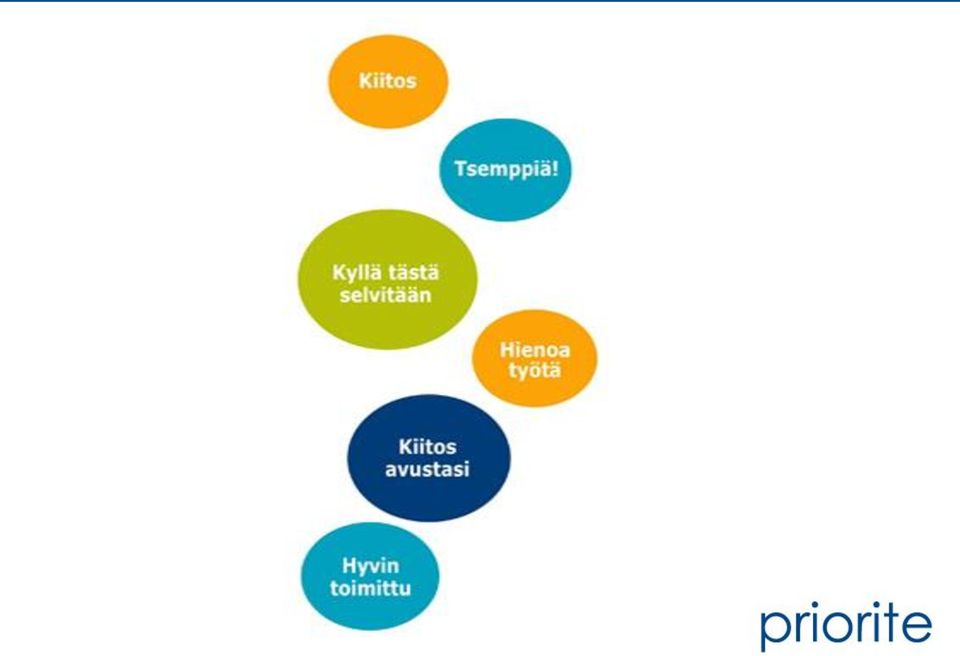 Kiitos

Tsemppiä!

Kyllä tästä selvitään

Hienoa työtä

Kiitos avustasi

Hyvin toimittu

priorite